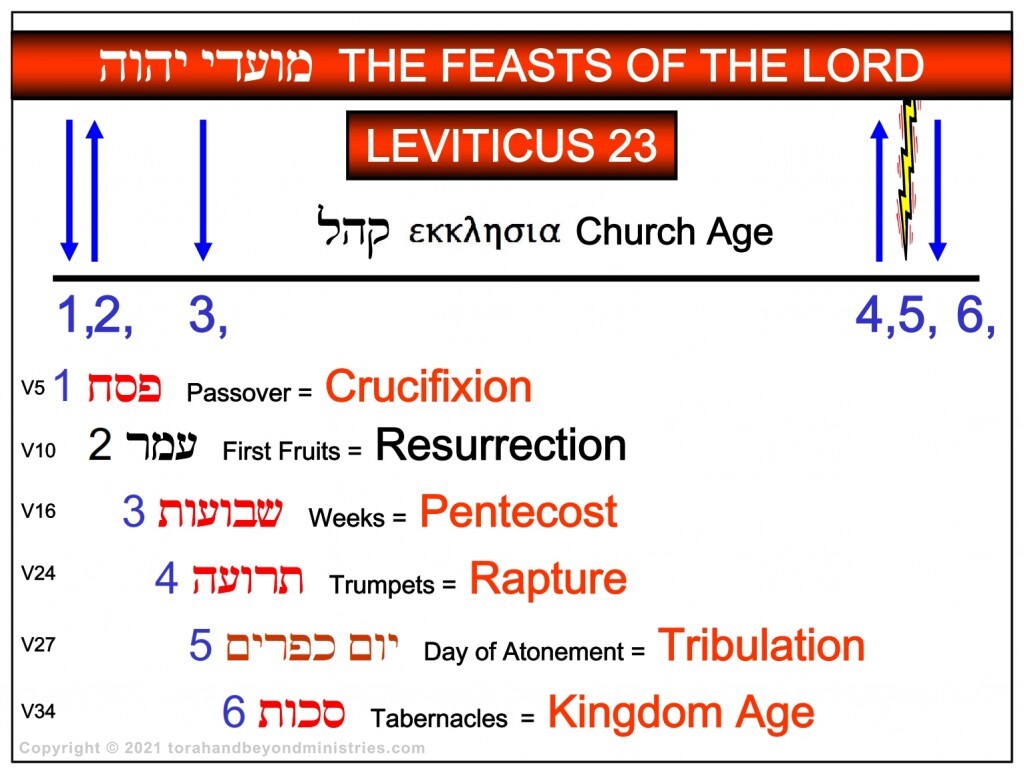 מועדי יהוה THE FEASTS OF THE LORD

LEVITICUS 23

קהל εκκλησια Church Age

1,2, 3, 4,5, 6,

V5 1 פסח Passover = Crucifixion

V10 2 עמר First Fruits = Resurrection

V16 3 שבועות Weeks = Pentecost

V24 4 תרועה Trumpets = Rapture

V27 5 יום כפרים Day of Atonement = Tribulation

V34 6 סכות Tabernacles = Kingdom Age

Copyright © 2021 torahandbeyondministries.com